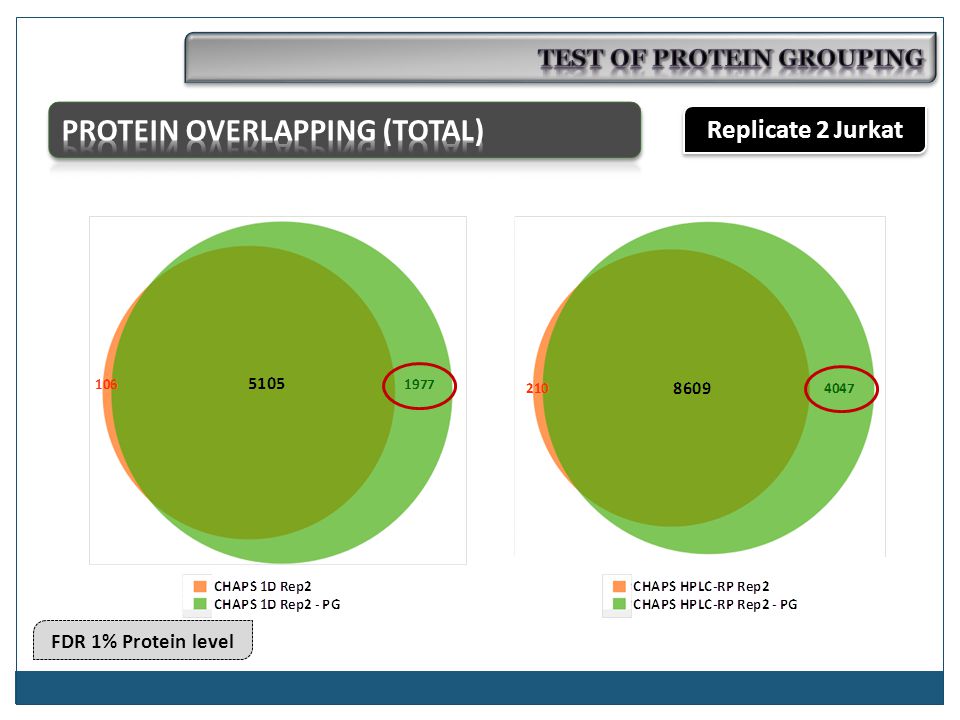 TEST OF PROTEIN GROUPING

PROTEIN OVERLAPPING (TOTAL)

Replicate 2 Jurkat

106

5105

1977

CHAPS 1D Rep2
CHAPS 1D Rep2 - PG

210

8609

4047

CHAPS HPLC-RP Rep2
CHAPS HPLC-RP Rep2 - PG

FDR 1% Protein level